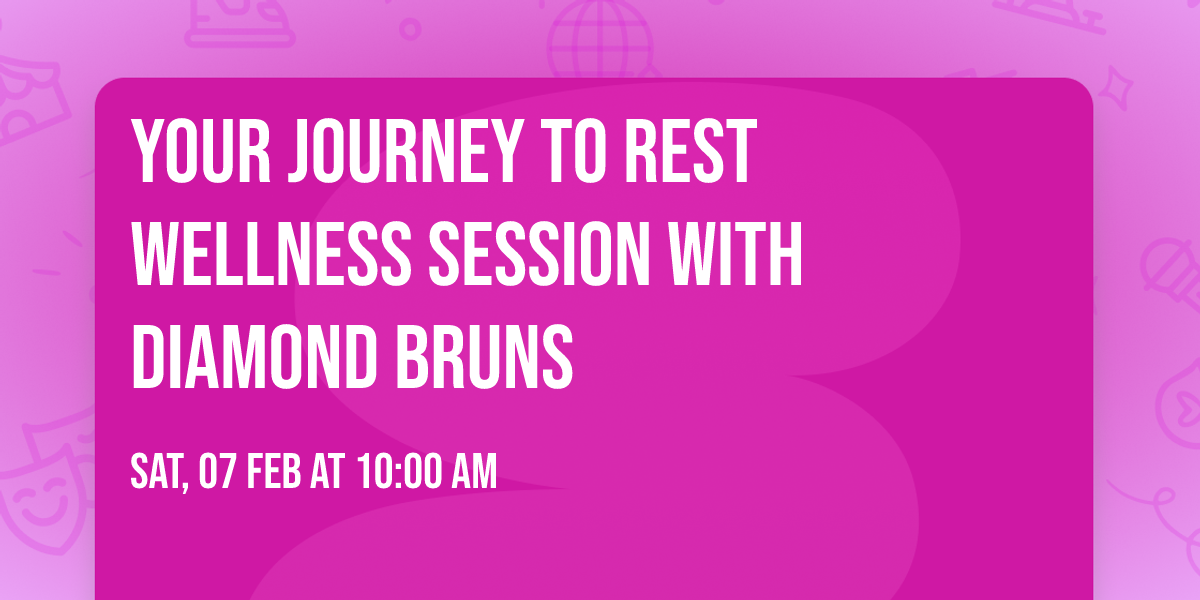 YOUR JOURNEY TO REST WELLNESS SESSION WITH DIAMOND BRUNS

SAT, 07 FEB AT 10:00 AM